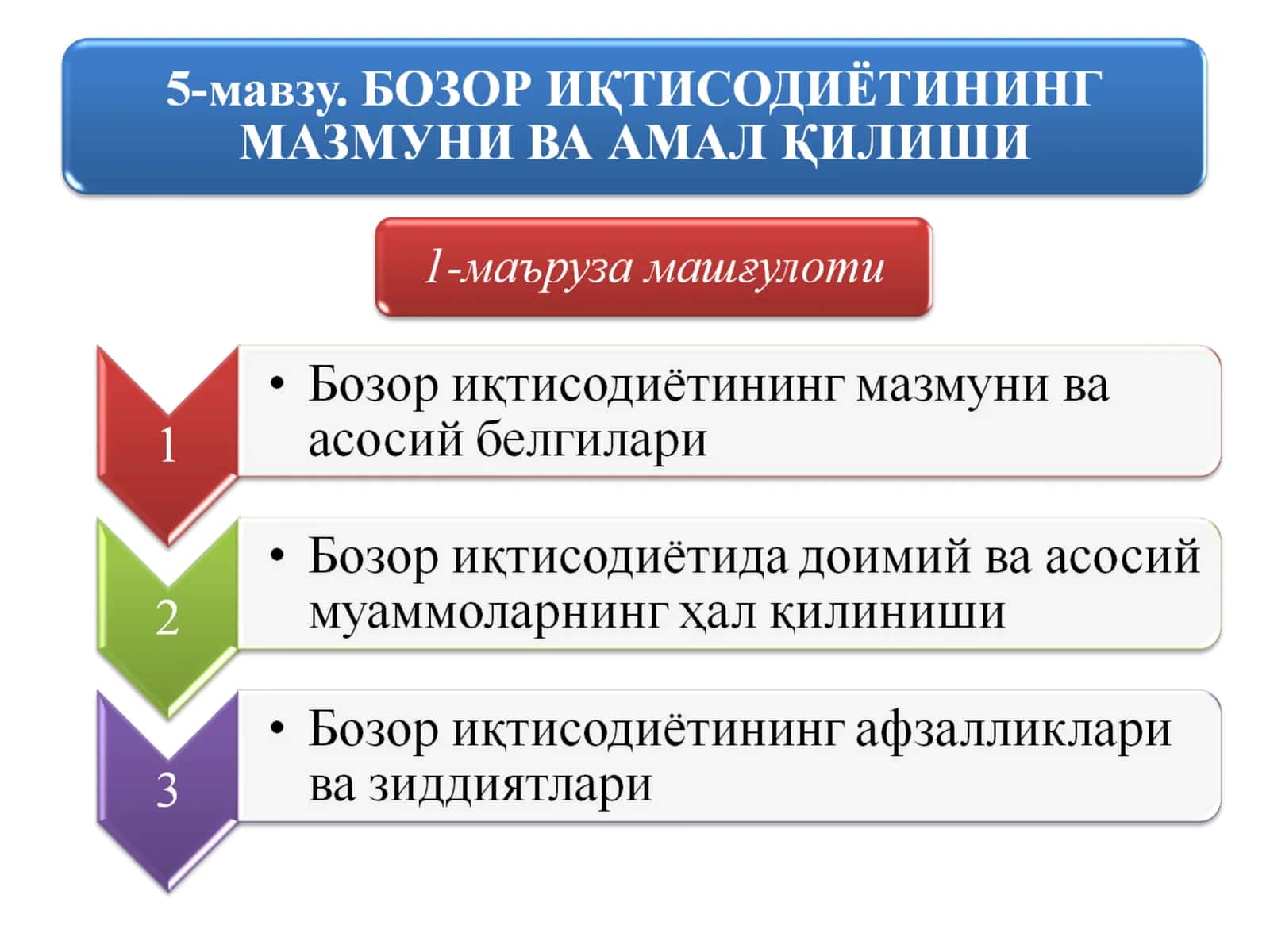 5-мавзу. БОЗОР ИҚТИСОДИЁТИНИНГ МАЗМУНИ ВА АМАЛ ҚИЛИШИ

1-маъруза машғулоти

1

• Бозор иқтисодиётининг мазмуни ва асосий белгилари

2

• Бозор иқтисодиётида доимий ва асосий муаммоларнинг ҳал қилиниши

3

• Бозор иқтисодиётининг афзалликлари ва зиддиятлари